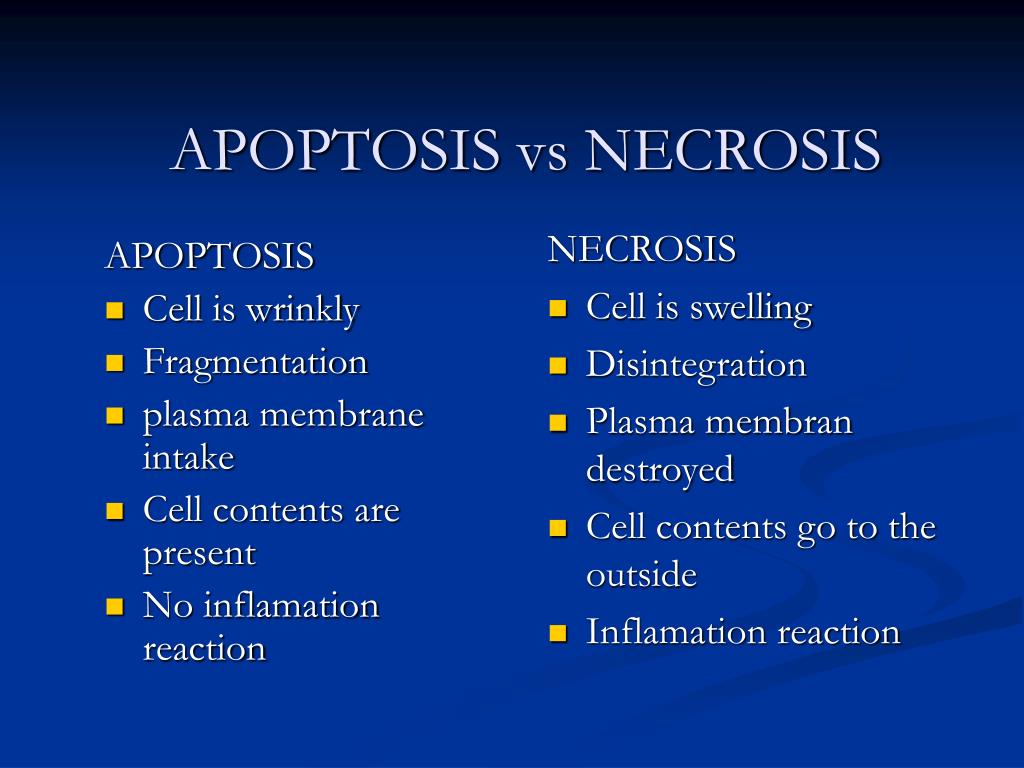 APOPTOSIS vs NECROSIS

APOPTOSIS
- Cell is wrinkly
- Fragmentation
- plasma membrane intake
- Cell contents are present
- No inflamation reaction

NECROSIS
- Cell is swelling
- Disintegration
- Plasma membran destroyed
- Cell contents go to the outside
- Inflamation reaction